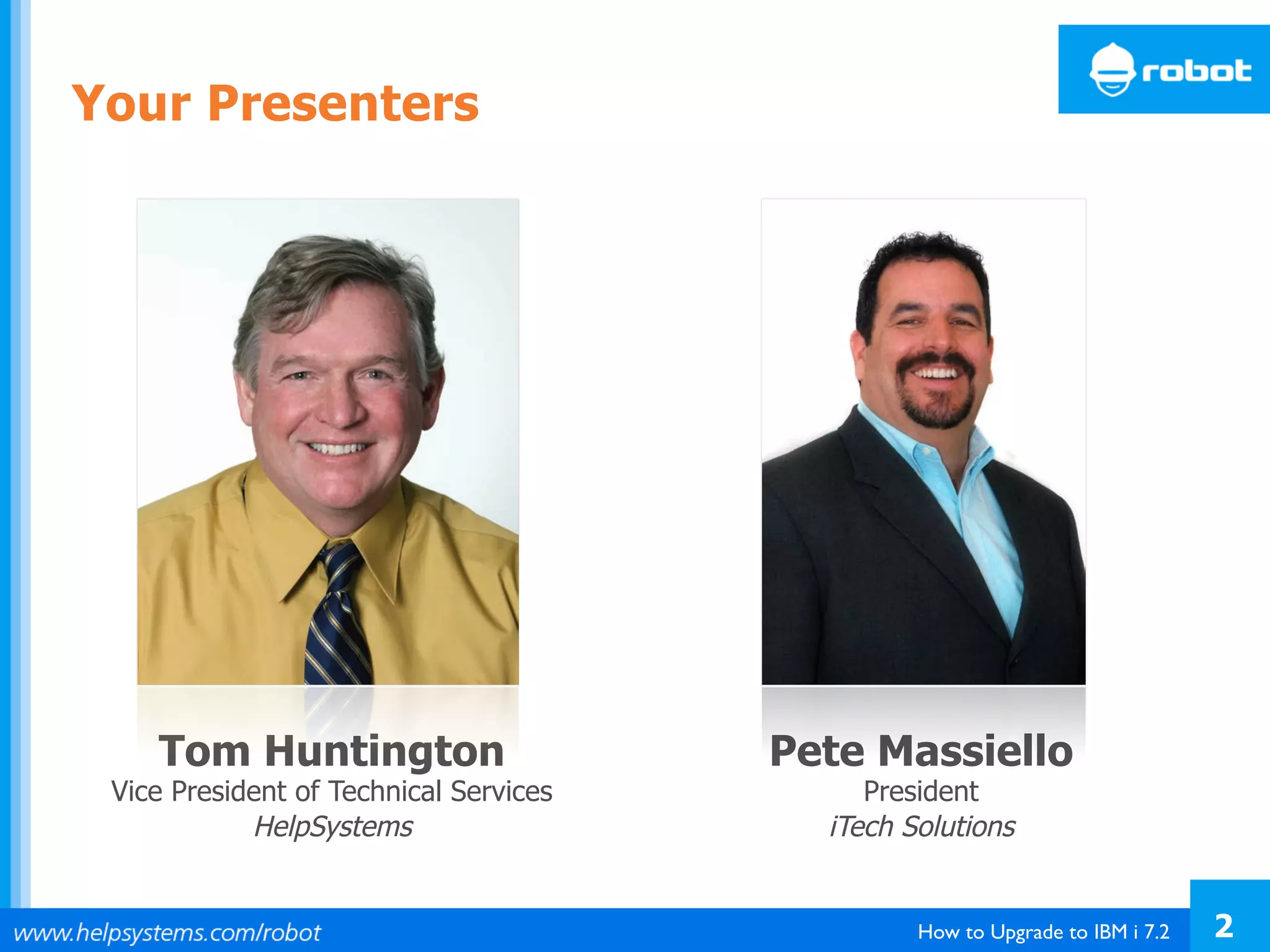 Your Presenters

robot

Tom Huntington
Vice President of Technical Services
HelpSystems

Pete Massiello
President
iTech Solutions

www.helpsystems.com/robot

How to Upgrade to IBM i 7.2

2